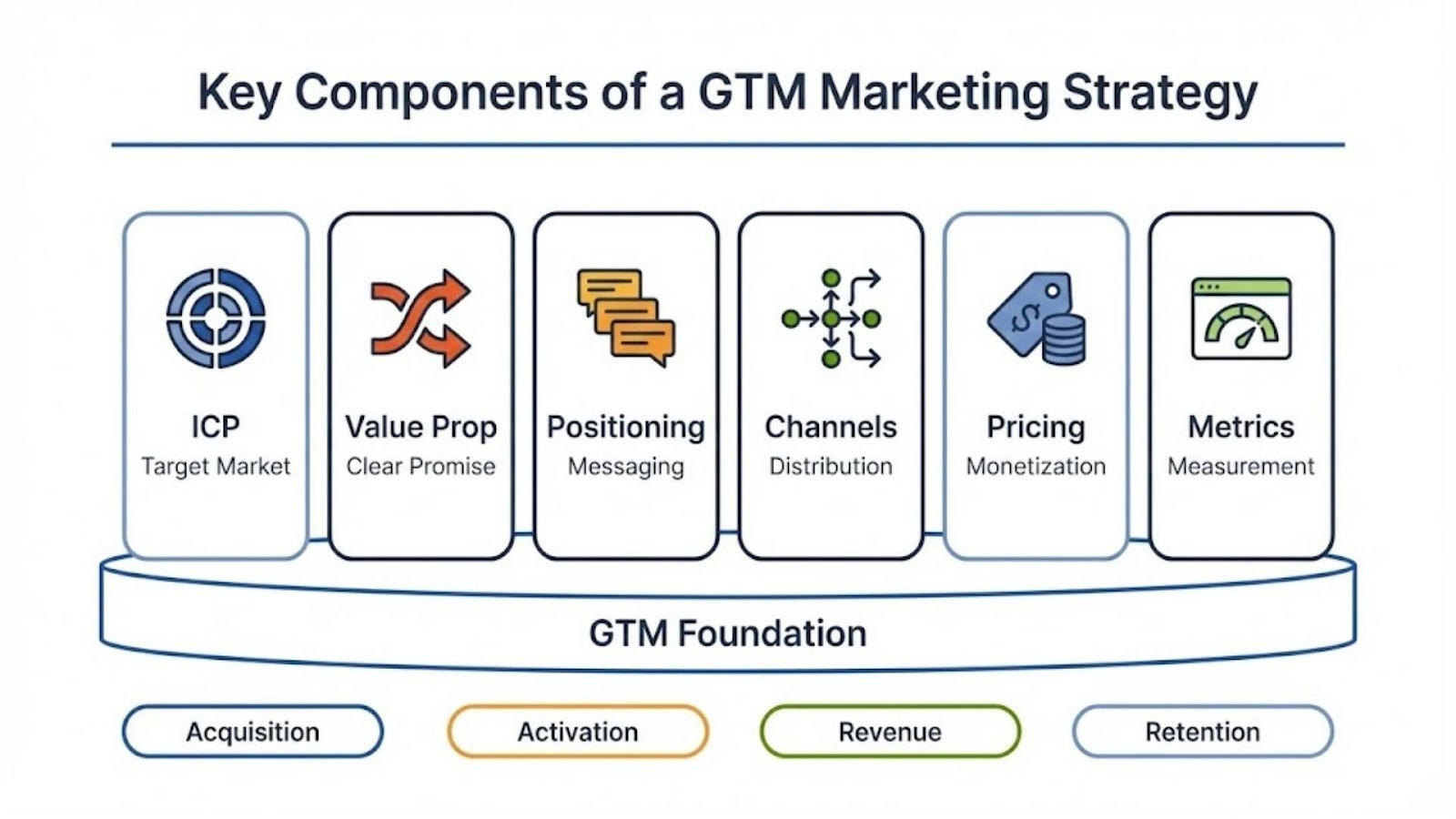 Key Components of a GTM Marketing Strategy

ICP
Target Market

Value Prop
Clear Promise

Positioning
Messaging

Channels
Distribution

Pricing
Monetization

Metrics
Measurement

GTM Foundation

Acquisition

Activation

Revenue

Retention